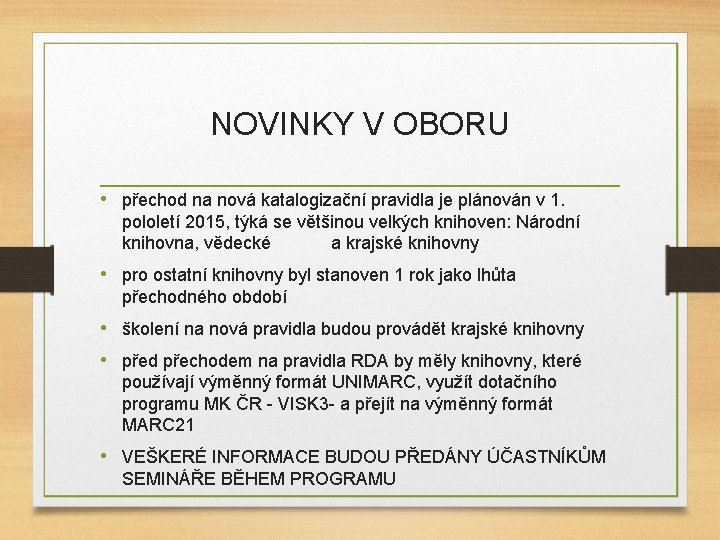 NOVINKY V OBORU

• přechod na nová katalogizační pravidla je plánován v 1. pololetí 2015, týká se většinou velkých knihoven: Národní knihovna, vědecké a krajské knihovny

• pro ostatní knihovny byl stanoven 1 rok jako lhůta přechodného období

• školení na nová pravidla budou provádět krajské knihovny

• před přechodem na pravidla RDA by měly knihovny, které používají výměnný formát UNIMARC, využít dotačního programu MK ČR - VISK3- a přejít na výměnný formát MARC21

• VEŠKERÉ INFORMACE BUDOU PŘEDÁNY ÚČASTNÍKŮM SEMINÁŘE BĚHEM PROGRAMU